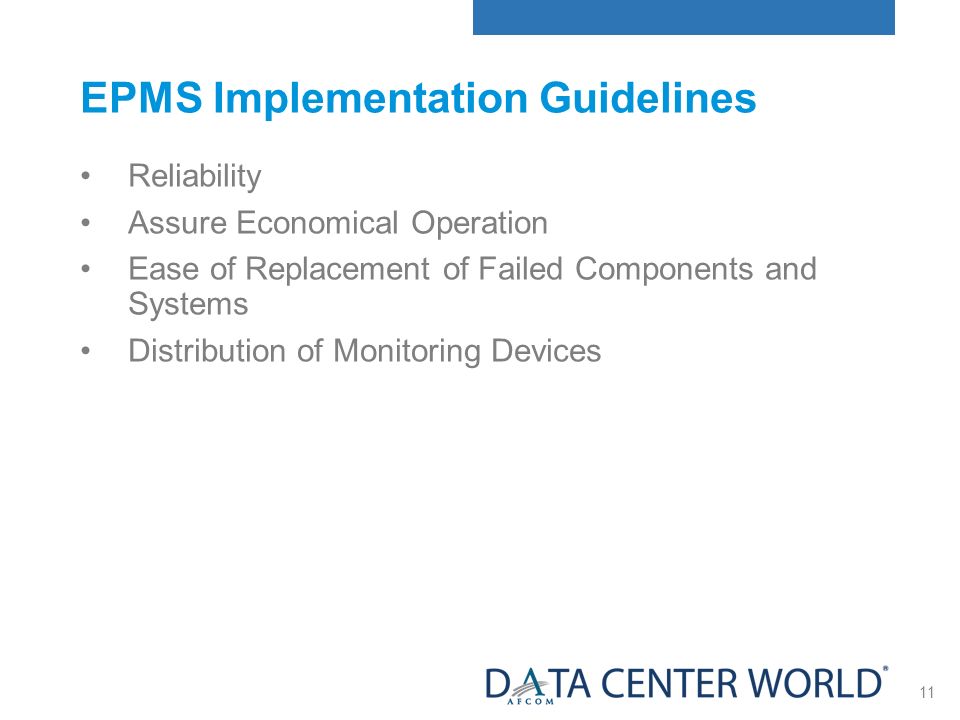 EPMS Implementation Guidelines

• Reliability
• Assure Economical Operation
• Ease of Replacement of Failed Components and Systems
• Distribution of Monitoring Devices

DATA CENTER WORLD®
AFCOM

11